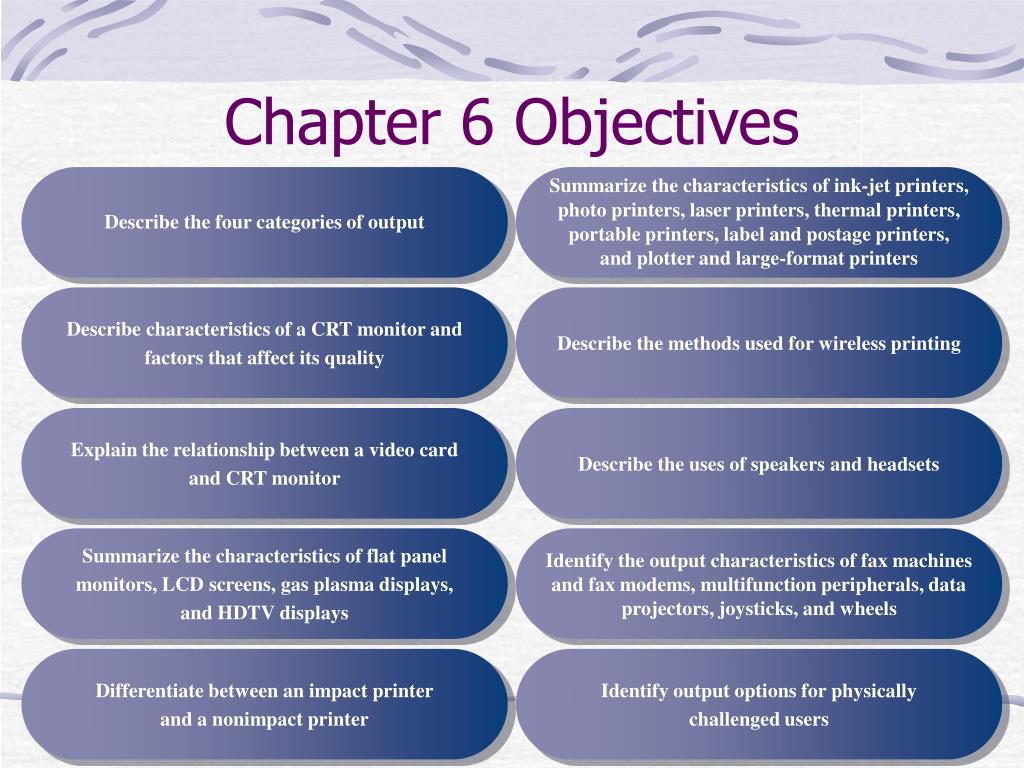 Chapter 6 Objectives

Describe the four categories of output

Describe characteristics of a CRT monitor and factors that affect its quality

Explain the relationship between a video card and CRT monitor

Summarize the characteristics of flat panel monitors, LCD screens, gas plasma displays, and HDTV displays

Differentiate between an impact printer and a nonimpact printer

Summarize the characteristics of ink-jet printers, photo printers, laser printers, thermal printers, portable printers, label and postage printers, and plotter and large-format printers

Describe the methods used for wireless printing

Describe the uses of speakers and headsets

Identify the output characteristics of fax machines and fax modems, multifunction peripherals, data projectors, joysticks, and wheels

Identify output options for physically challenged users